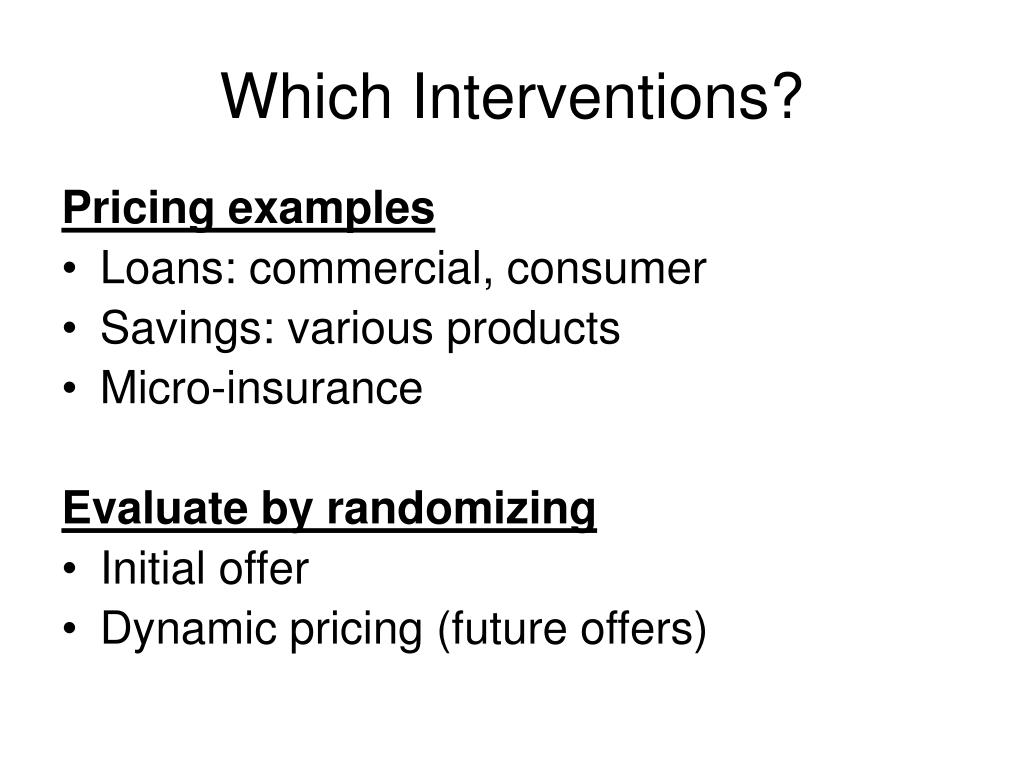 Which Interventions?

Pricing examples
• Loans: commercial, consumer
• Savings: various products
• Micro-insurance

Evaluate by randomizing
• Initial offer
• Dynamic pricing (future offers)